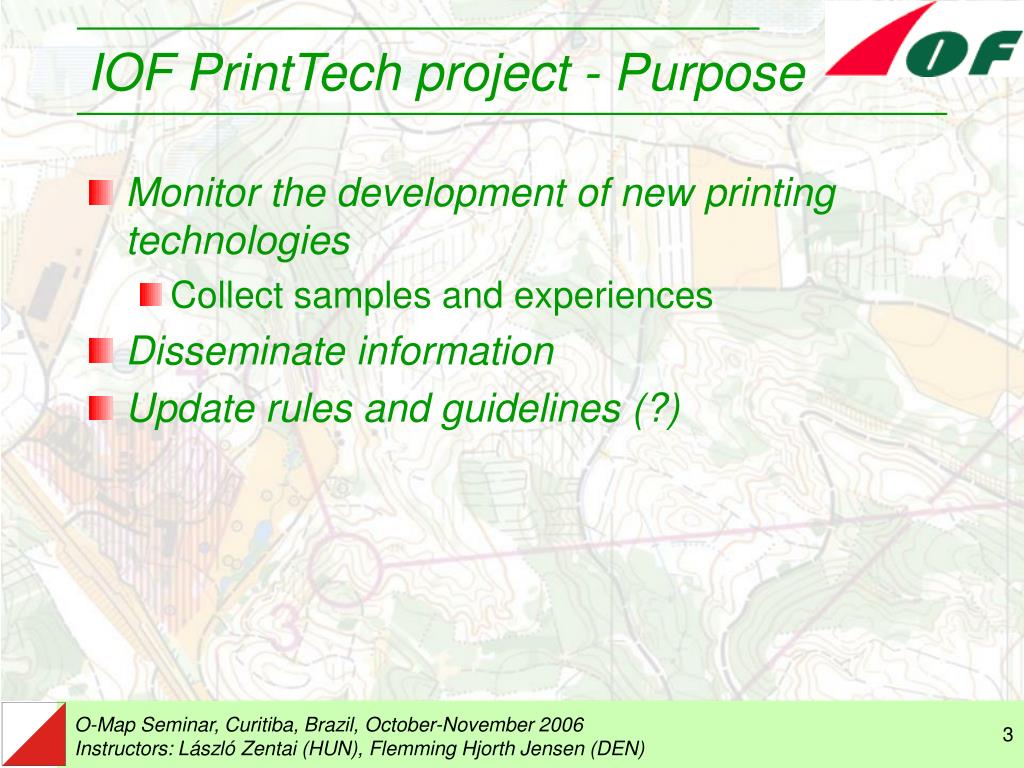 IOF PrintTech project - Purpose

IOF

Monitor the development of new printing technologies

Collect samples and experiences

Disseminate information

Update rules and guidelines (?)

O-Map Seminar, Curitiba, Brazil, October-November 2006
Instructors: László Zentai (HUN), Flemming Hjorth Jensen (DEN)

3